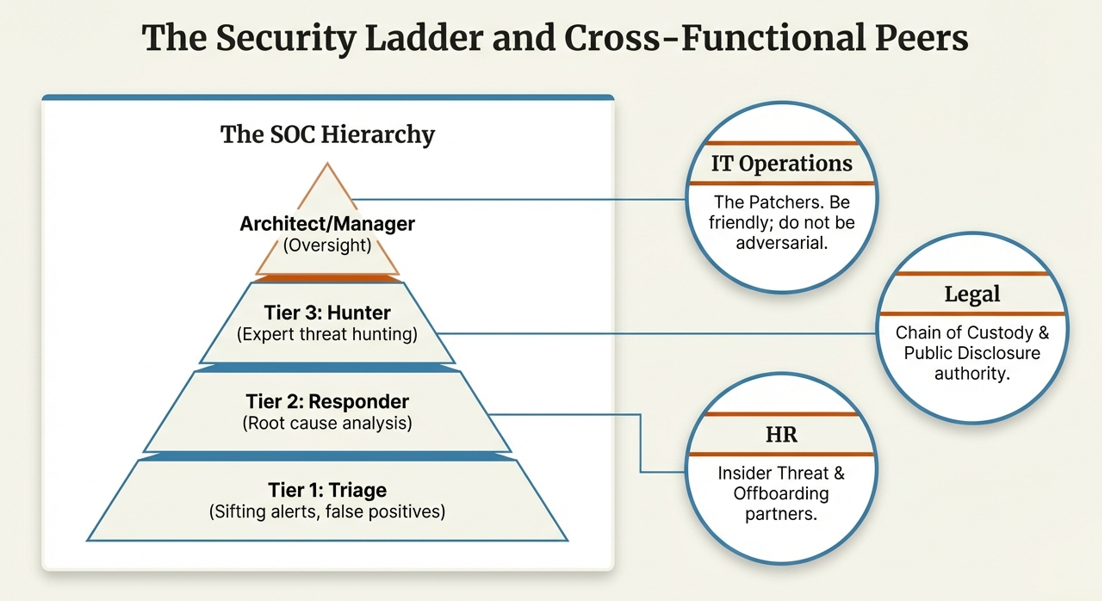 The Security Ladder and Cross-Functional Peers

The SOC Hierarchy

Architect/Manager
(Oversight)

Tier 3: Hunter
(Expert threat hunting)

Tier 2: Responder
(Root cause analysis)

Tier 1: Triage
(Sifting alerts, false positives)

IT Operations

The Patchers. Be friendly; do not be adversarial.

Legal

Chain of Custody & Public Disclosure authority.

HR

Insider Threat & Offboarding partners.